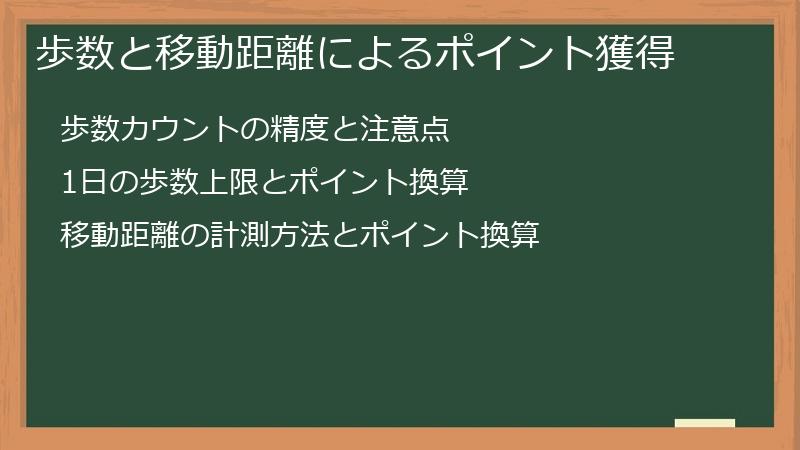 歩数と移動距離によるポイント獲得

歩数カウントの精度と注意点

1日の歩数上限とポイント換算

移動距離の計測方法とポイント換算